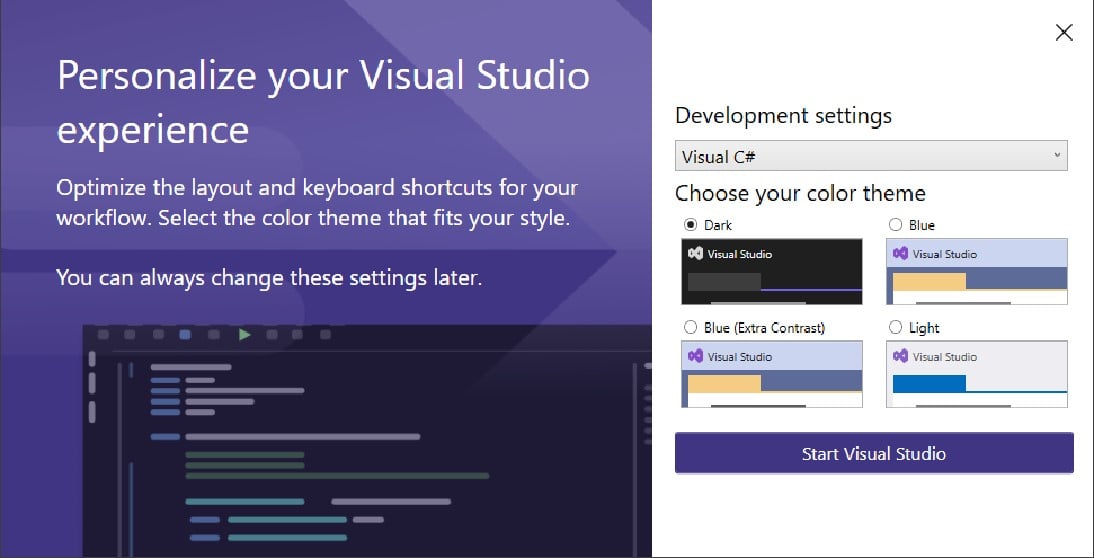 Personalize your Visual Studio experience

Optimize the layout and keyboard shortcuts for your workflow. Select the color theme that fits your style.

You can always change these settings later.

Development settings

Visual C#

Choose your color theme

Dark

Visual Studio

Blue

Visual Studio

Blue (Extra Contrast)

Visual Studio

Light

Visual Studio

Start Visual Studio